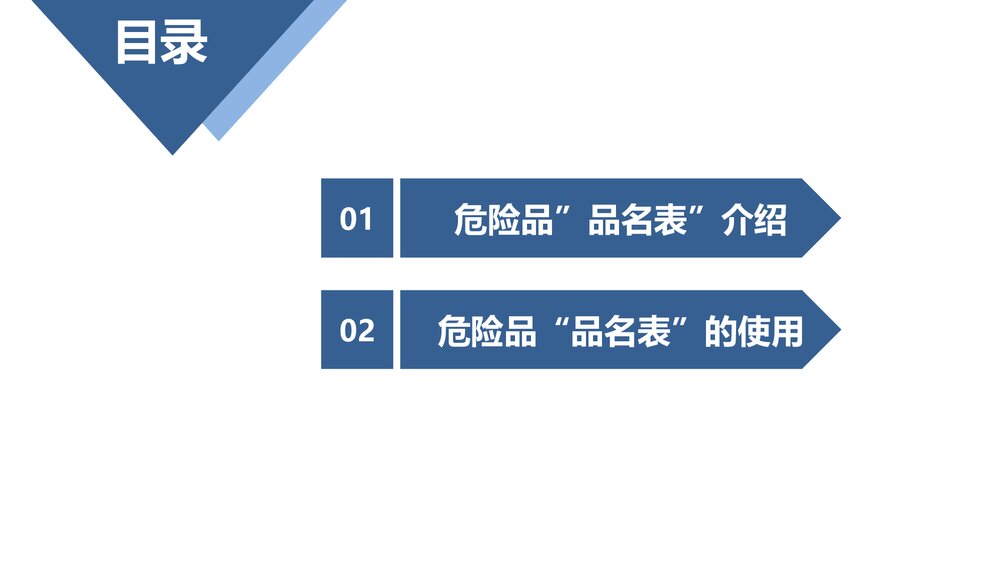 目录

01 危险品”品名表”介绍

02 危险品“品名表”的使用